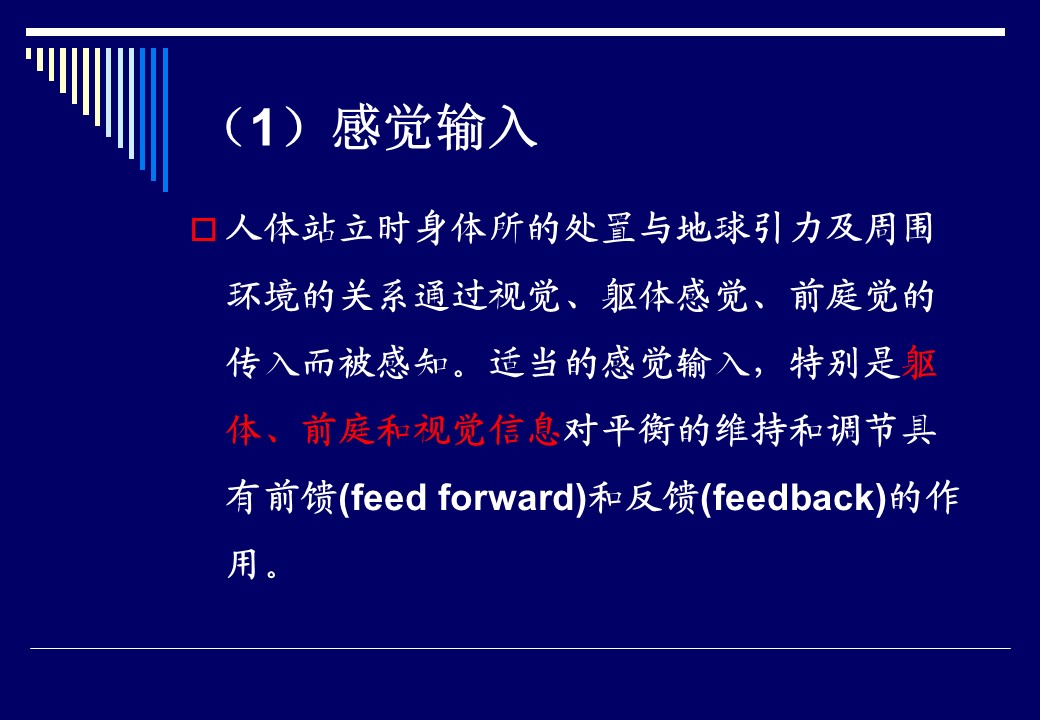 （1）感觉输入

人体站立时身体所的处置与地球引力及周围环境的关系通过视觉、躯体感觉、前庭觉的传入而被感知。适当的感觉输入，特别是躯体、前庭和视觉信息对平衡的维持和调节具有前馈(feed forward)和反馈(feedback)的作用。